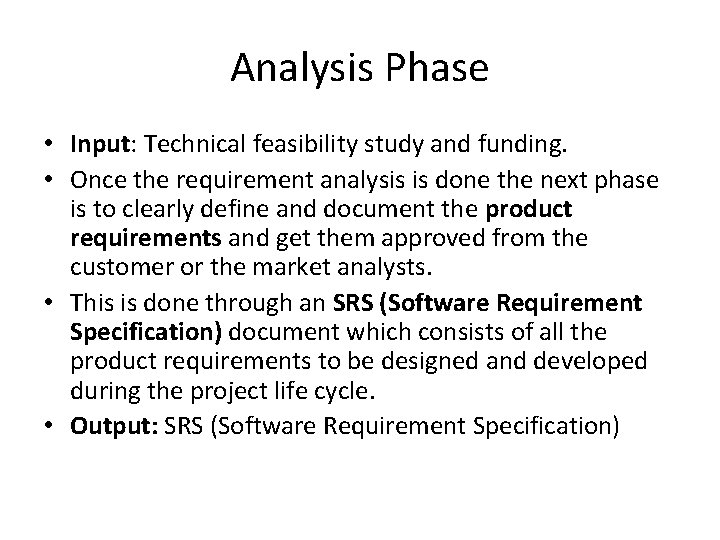 Analysis Phase

• Input: Technical feasibility study and funding.
• Once the requirement analysis is done the next phase is to clearly define and document the product requirements and get them approved from the customer or the market analysts.
• This is done through an SRS (Software Requirement Specification) document which consists of all the product requirements to be designed and developed during the project life cycle.
• Output: SRS (Software Requirement Specification)